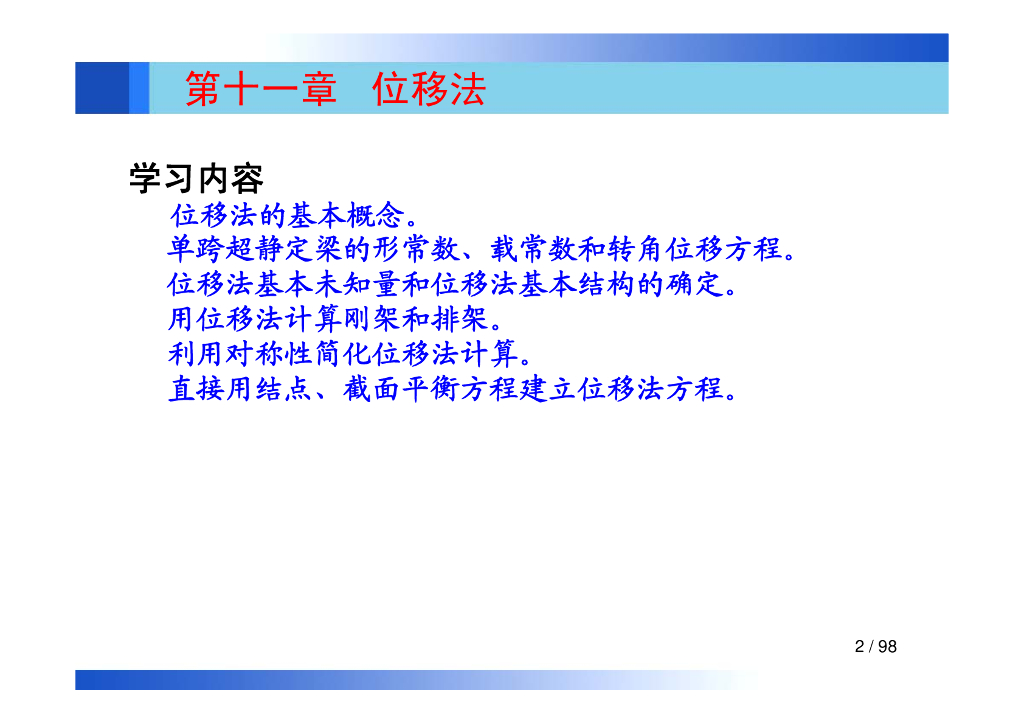 第十一章　位移法

学习内容

位移法的基本概念。
单跨超静定梁的形常数、载常数和转角位移方程。
位移法基本未知量和位移法基本结构的确定。
用位移法计算刚架和排架。
利用对称性简化位移法计算。
直接用结点、截面平衡方程建立位移法方程。

2 / 98